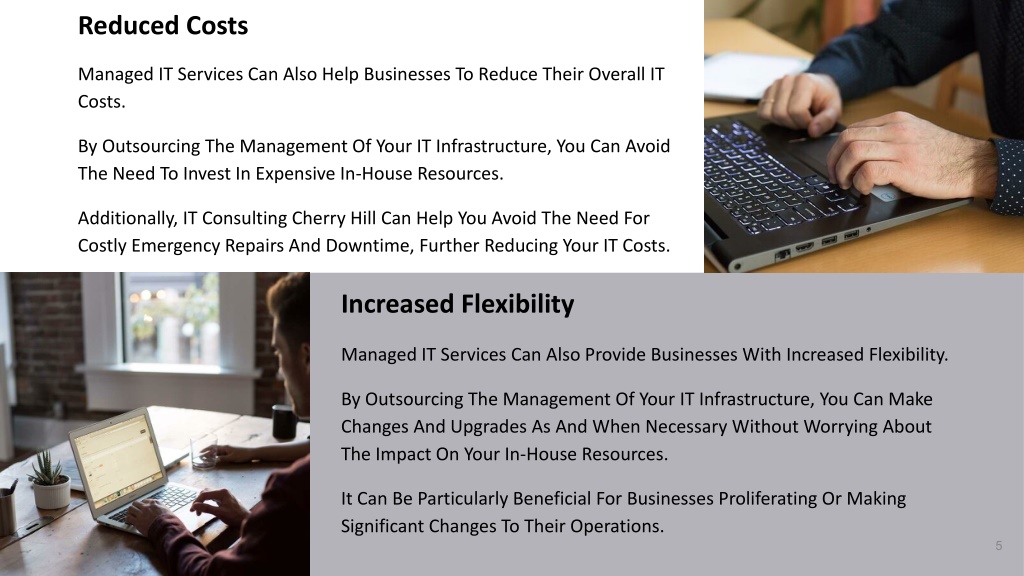 Reduced Costs

Managed IT Services Can Also Help Businesses To Reduce Their Overall IT Costs.

By Outsourcing The Management Of Your IT Infrastructure, You Can Avoid The Need To Invest In Expensive In-House Resources.

Additionally, IT Consulting Cherry Hill Can Help You Avoid The Need For Costly Emergency Repairs And Downtime, Further Reducing Your IT Costs.

Increased Flexibility

Managed IT Services Can Also Provide Businesses With Increased Flexibility.

By Outsourcing The Management Of Your IT Infrastructure, You Can Make Changes And Upgrades As And When Necessary Without Worrying About The Impact On Your In-House Resources.

It Can Be Particularly Beneficial For Businesses Proliferating Or Making Significant Changes To Their Operations.

5